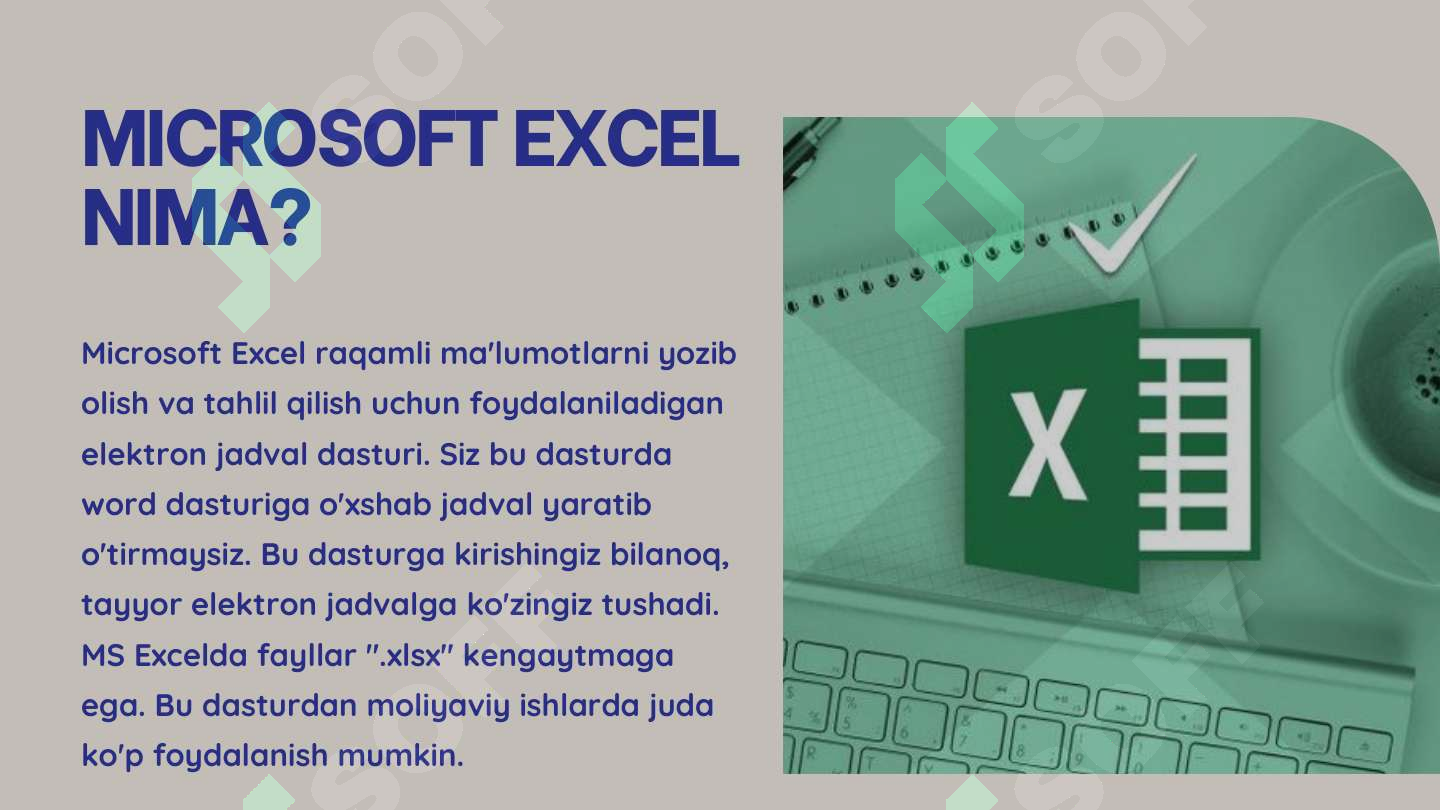 MICROSOFT EXCEL NIMA?

Microsoft Excel raqamli ma'lumotlarni yozib olish va tahlil qilish uchun foydalaniladigan elektron jadval dasturi. Siz bu dasturda word dasturiga o'xshab jadval yaratib o'tirmaysiz. Bu dasturga kirishingiz bilanoq, tayyor elektron jadvalga ko'zingiz tushadi. MS Excelda fayllar ".xlsx" kengaytmaga ega. Bu dasturdan moliyaviy ishlarda juda ko'p foydalanish mumkin.

X